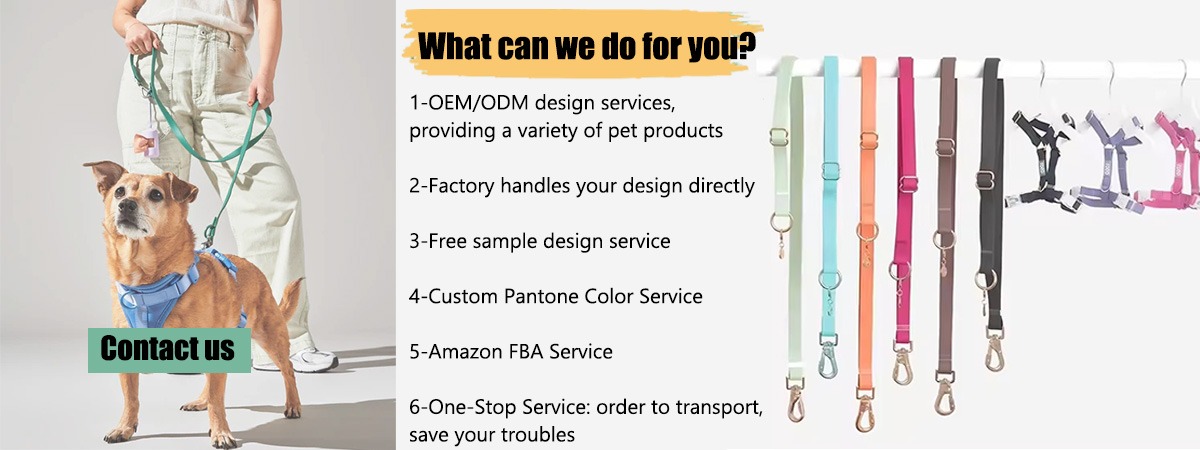 What can we do for you?

1-OEM/ODM design services, providing a variety of pet products

2-Factory handles your design directly

3-Free sample design service

4-Custom Pantone Color Service

5-Amazon FBA Service

6-One-Stop Service: order to transport, save your troubles

Contact us